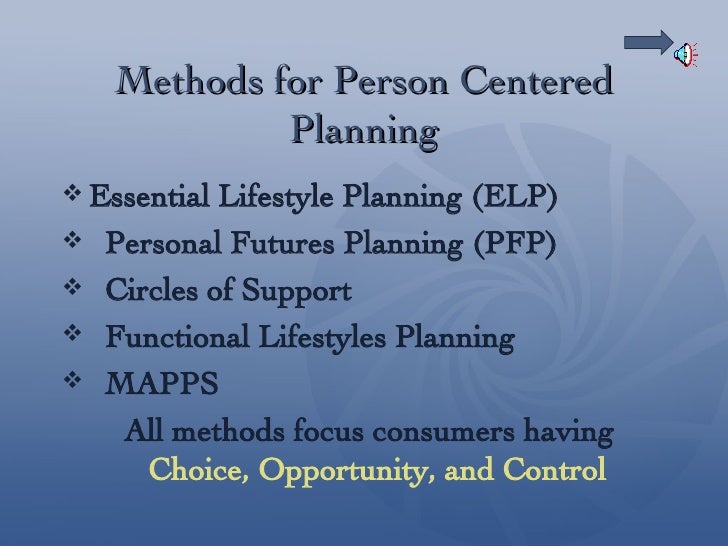 Methods for Person Centered Planning

❖ Essential Lifestyle Planning (ELP)
❖ Personal Futures Planning (PFP)
❖ Circles of Support
❖ Functional Lifestyles Planning
❖ MAPPS

All methods focus consumers having Choice, Opportunity, and Control